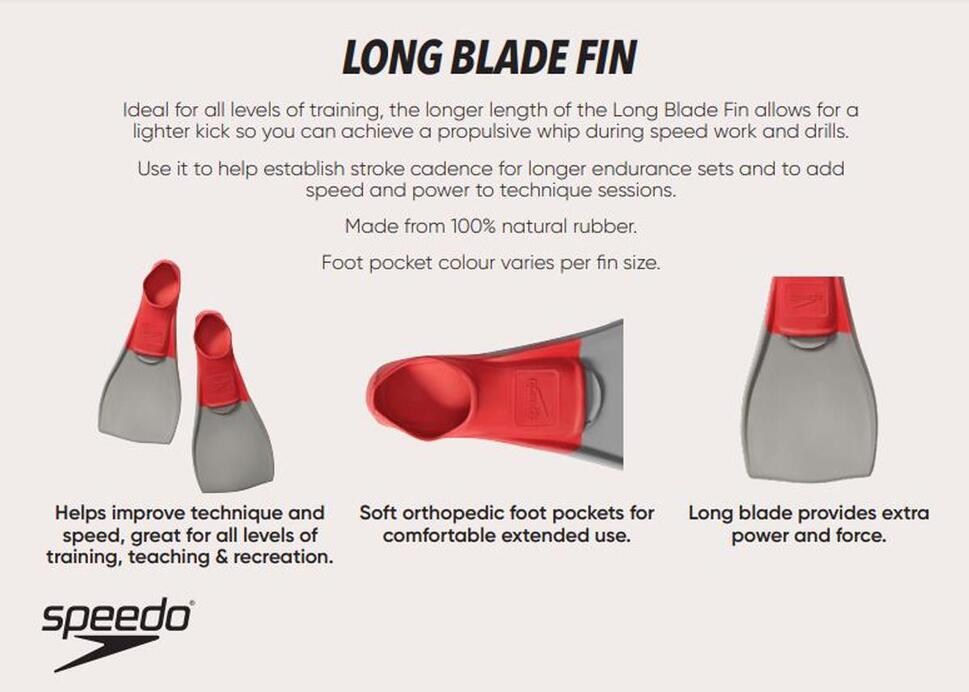 LONG BLADE FIN

Ideal for all levels of training, the longer length of the Long Blade Fin allows for a lighter kick so you can achieve a propulsive whip during speed work and drills.

Use it to help establish stroke cadence for longer endurance sets and to add speed and power to technique sessions.

Made from 100% natural rubber.

Foot pocket colour varies per fin size.

Helps improve technique and speed, great for all levels of training, teaching & recreation.

Soft orthopedic foot pockets for comfortable extended use.

Long blade provides extra power and force.

speedo